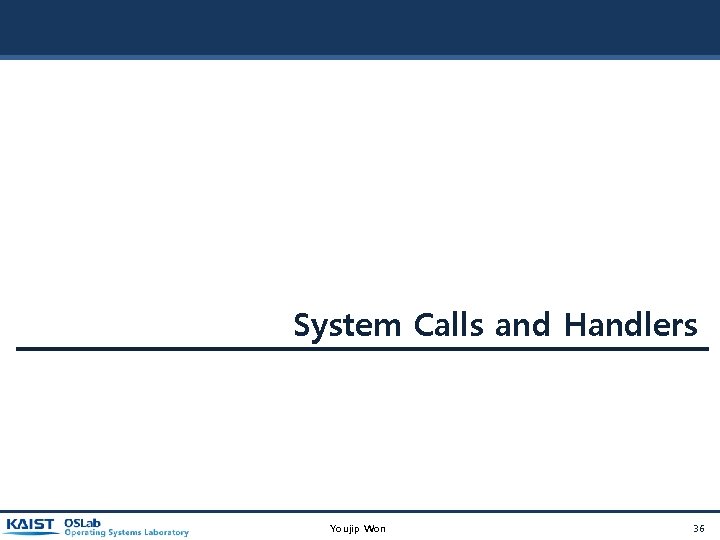 System Calls and Handlers

KAIST OSLab Operating Systems Laboratory

Youjip Won

36